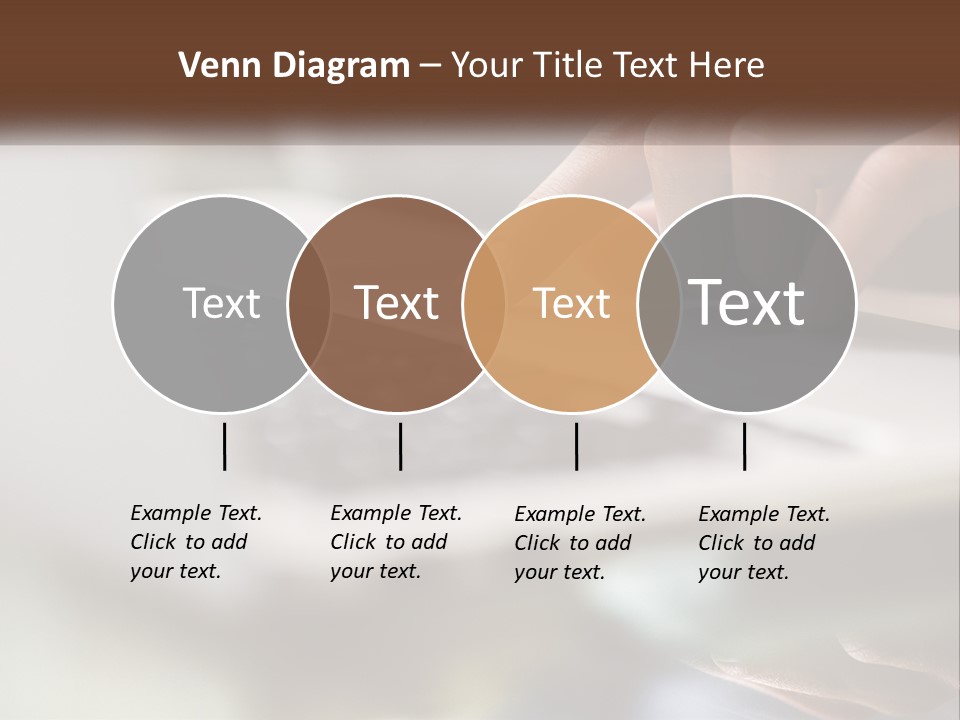 Venn Diagram – Your Title Text Here

Text

Text

Text

Text

Example Text. Click to add your text.

Example Text. Click to add your text.

Example Text. Click to add your text.

Example Text. Click to add your text.